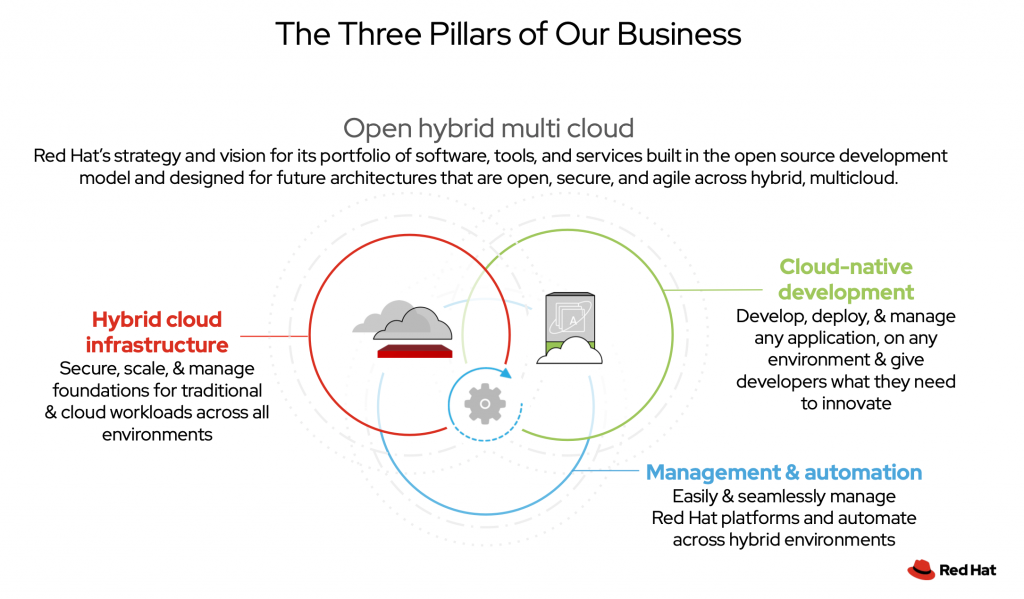 The Three Pillars of Our Business

Open hybrid multi cloud
Red Hat's strategy and vision for its portfolio of software, tools, and services built in the open source development model and designed for future architectures that are open, secure, and agile across hybrid, multicloud.

Hybrid cloud infrastructure
Secure, scale, & manage foundations for traditional & cloud workloads across all environments

Cloud-native development
Develop, deploy, & manage any application, on any environment & give developers what they need to innovate

Management & automation
Easily & seamlessly manage Red Hat platforms and automate across hybrid environments

Red Hat